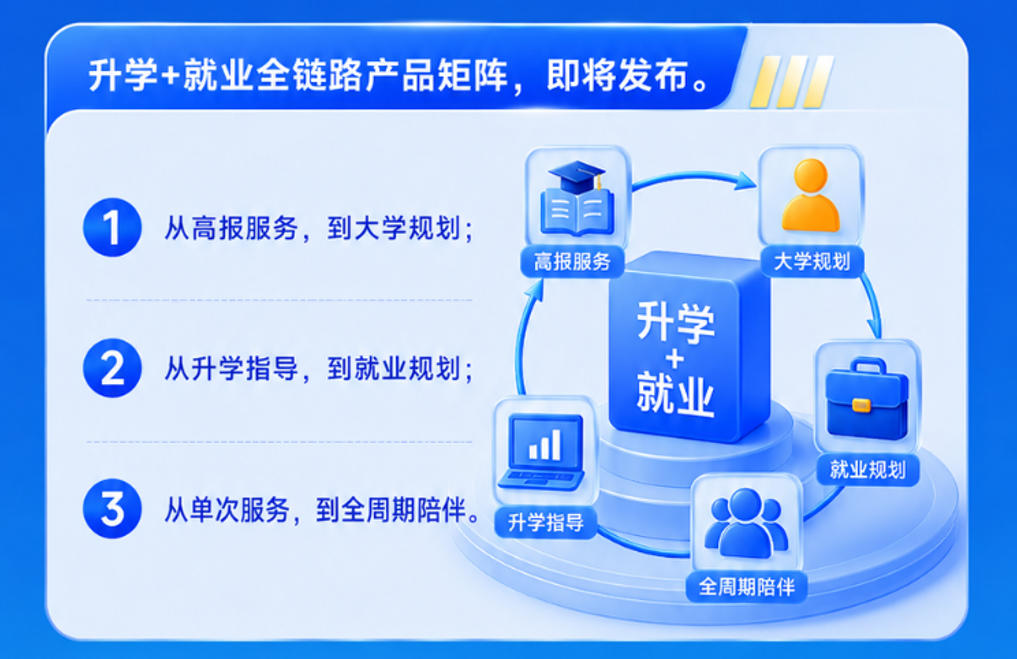 升学+就业全链路产品矩阵，即将发布。

1 从高报服务，到大学规划；

2 从升学指导，到就业规划；

3 从单次服务，到全周期陪伴。

高报服务

大学规划

升学
+
就业

就业规划

升学指导

全周期陪伴